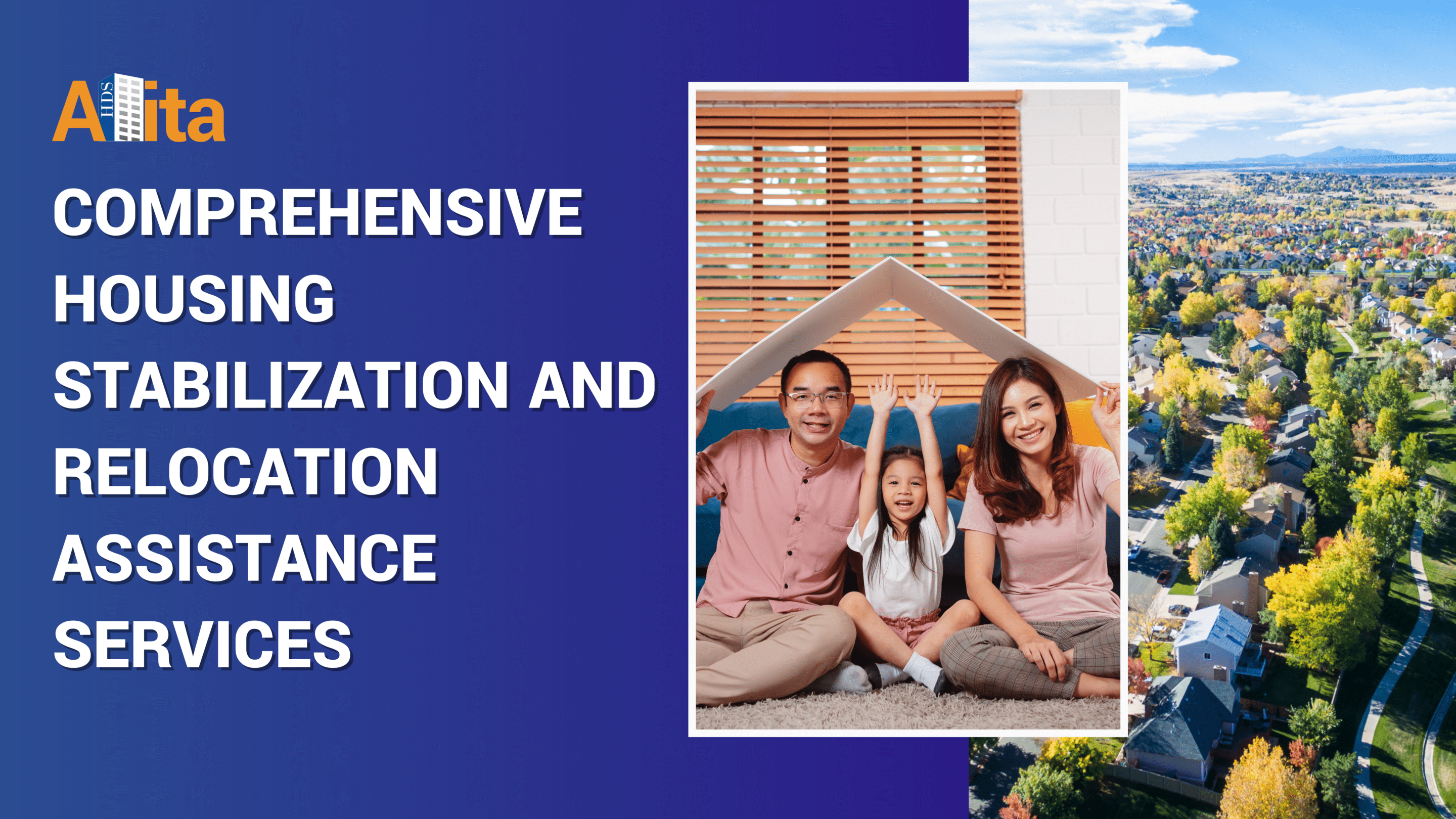 Alita
HDS

COMPREHENSIVE HOUSING STABILIZATION AND RELOCATION ASSISTANCE SERVICES